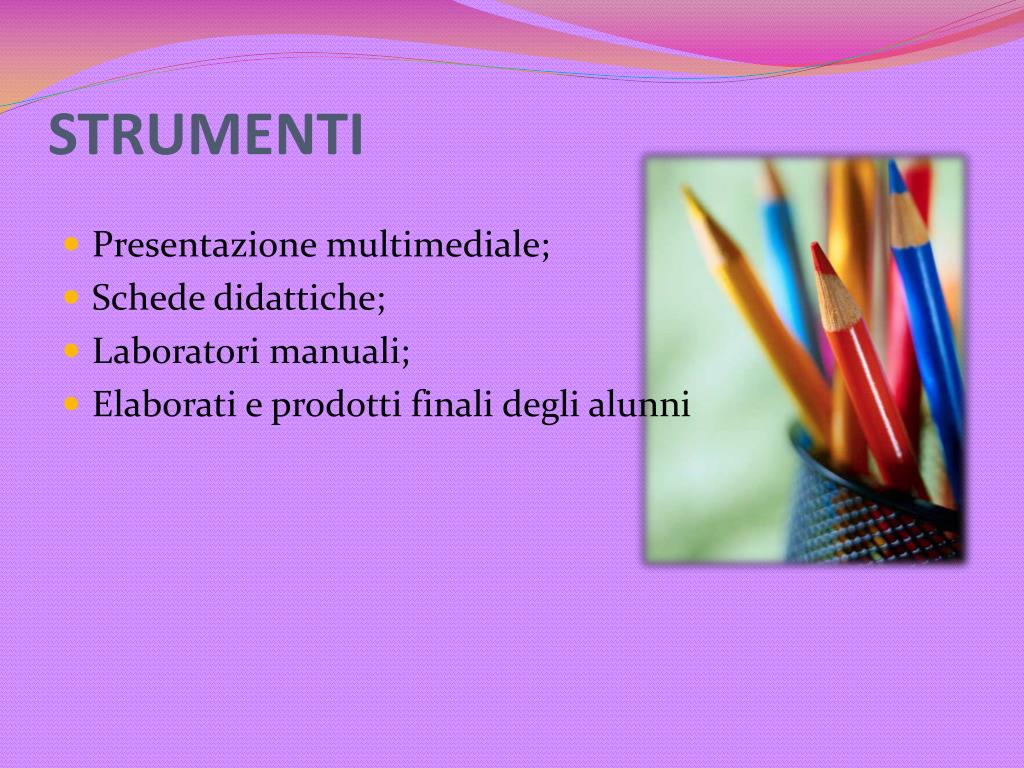 STRUMENTI

- Presentazione multimediale;
- Schede didattiche;
- Laboratori manuali;
- Elaborati e prodotti finali degli alunni